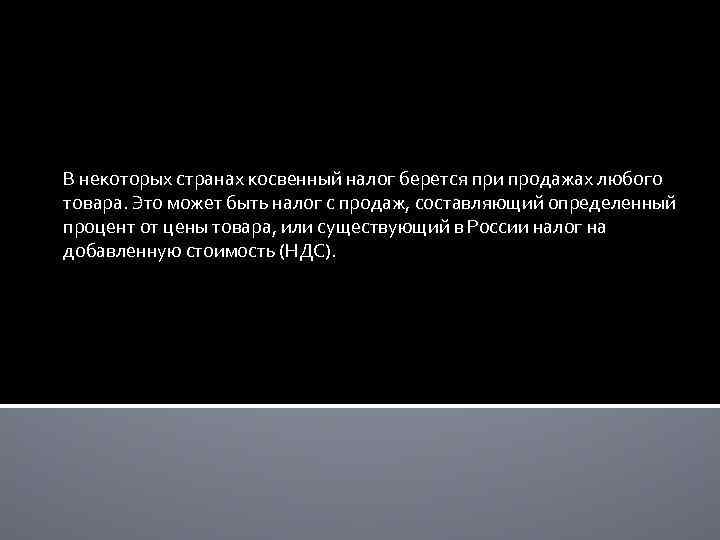 В некоторых странах косвенный налог берется при продажах любого товара. Это может быть налог с продаж, составляющий определенный процент от цены товара, или существующий в России налог на добавленную стоимость (НДС).